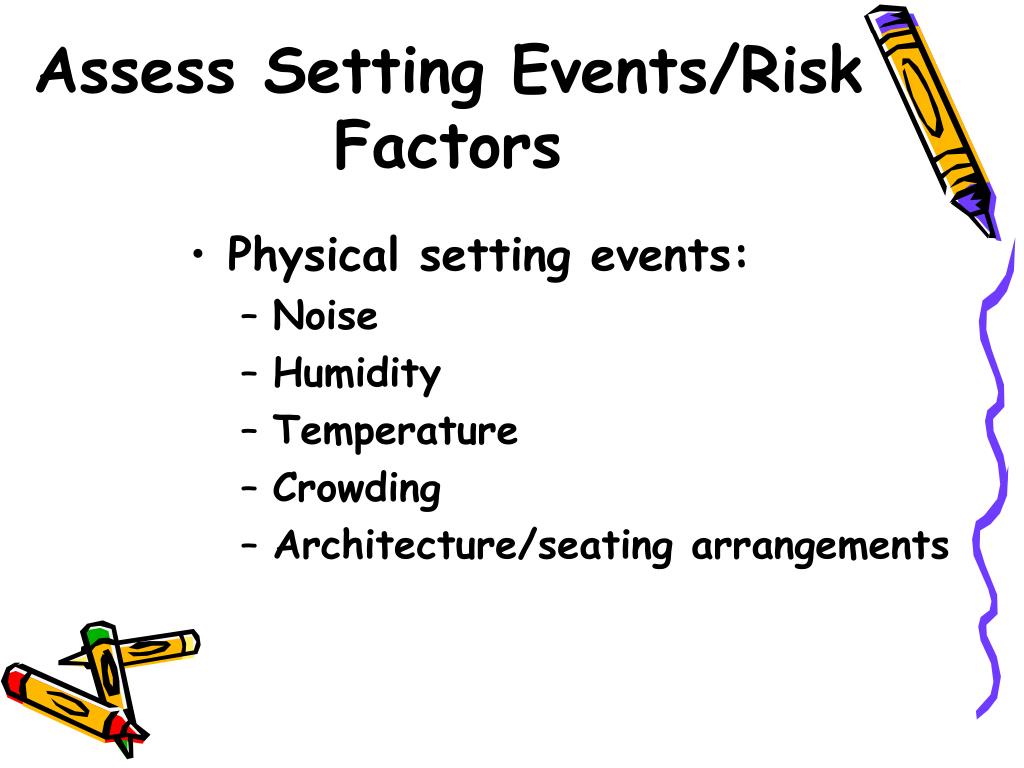 Assess Setting Events/Risk Factors

• Physical setting events:
– Noise
– Humidity
– Temperature
– Crowding
– Architecture/seating arrangements